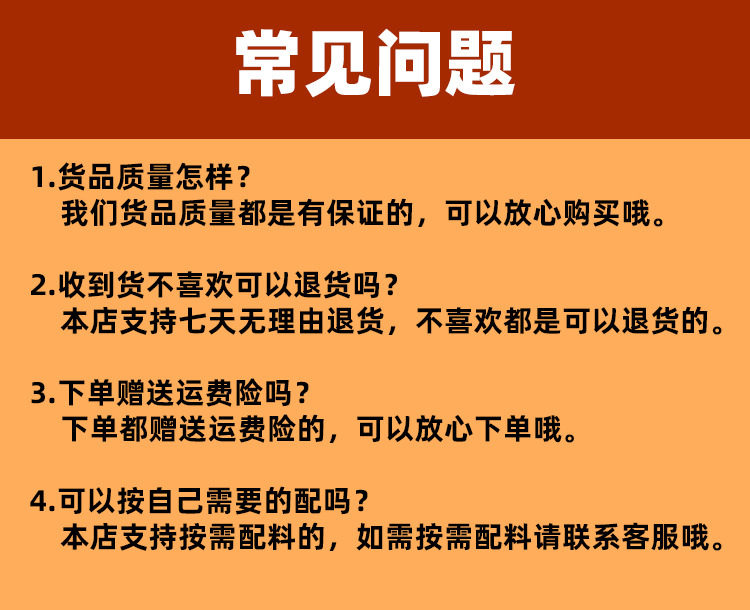 常见问题

1.货品质量怎样？
我们货品质量都是有保证的，可以放心购买哦。

2.收到货不喜欢可以退货吗？
本店支持七天无理由退货，不喜欢都是可以退货的。

3.下单赠送运费险吗？
下单都赠送运费险的，可以放心下单哦。

4.可以按自己需要的配吗？
本店支持按需配料的，如需按需配料请联系客服哦。